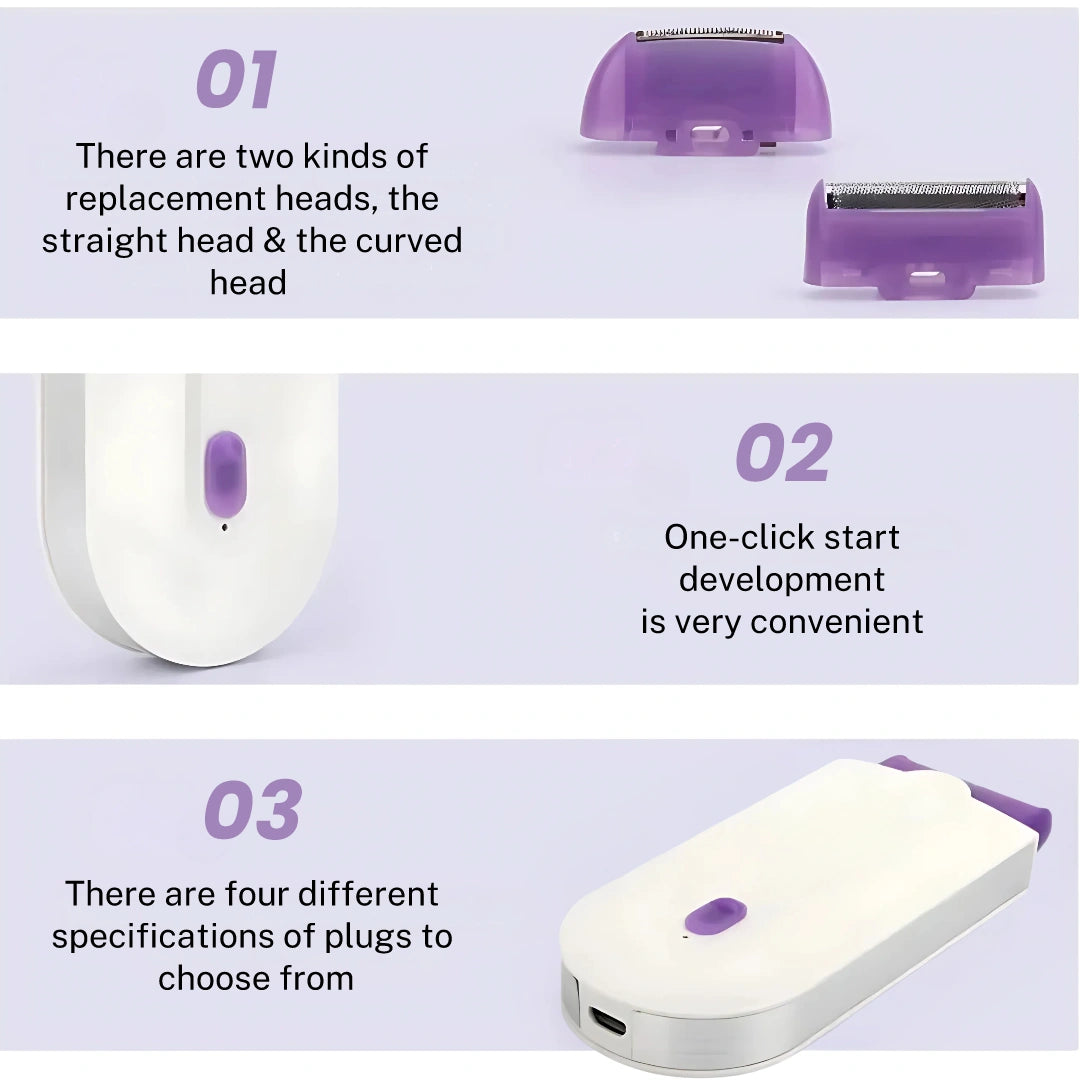 01

There are two kinds of replacement heads, the straight head & the curved head

02

One-click start development is very convenient

03

There are four different specifications of plugs to choose from